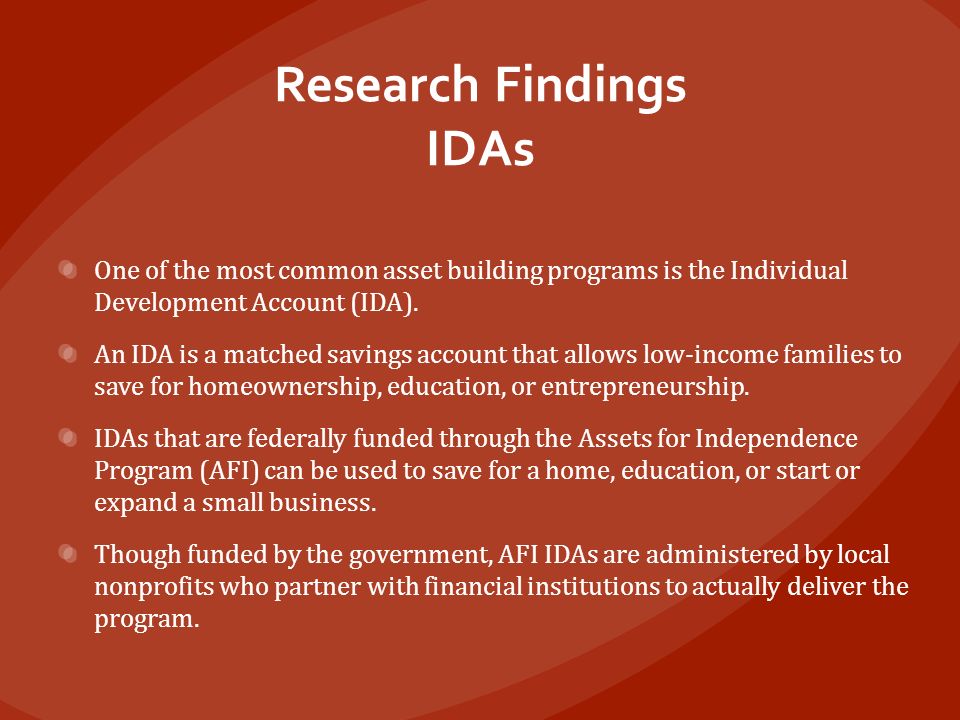 Research Findings
IDAs

One of the most common asset building programs is the Individual Development Account (IDA).

An IDA is a matched savings account that allows low-income families to save for homeownership, education, or entrepreneurship.

IDAs that are federally funded through the Assets for Independence Program (AFI) can be used to save for a home, education, or start or expand a small business.

Though funded by the government, AFI IDAs are administered by local nonprofits who partner with financial institutions to actually deliver the program.